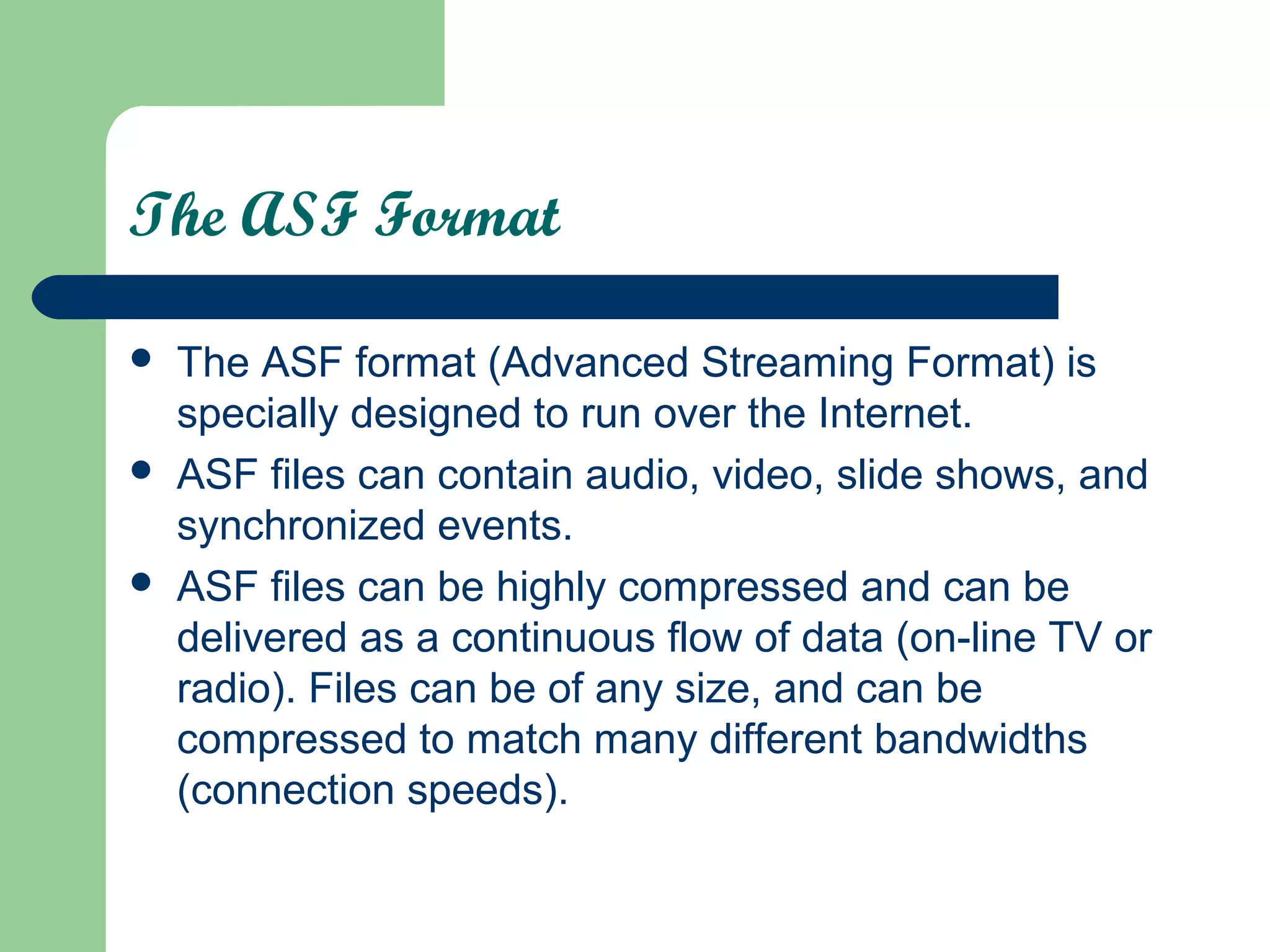 The ASF Format

- The ASF format (Advanced Streaming Format) is specially designed to run over the Internet.
- ASF files can contain audio, video, slide shows, and synchronized events.
- ASF files can be highly compressed and can be delivered as a continuous flow of data (on-line TV or radio). Files can be of any size, and can be compressed to match many different bandwidths (connection speeds).